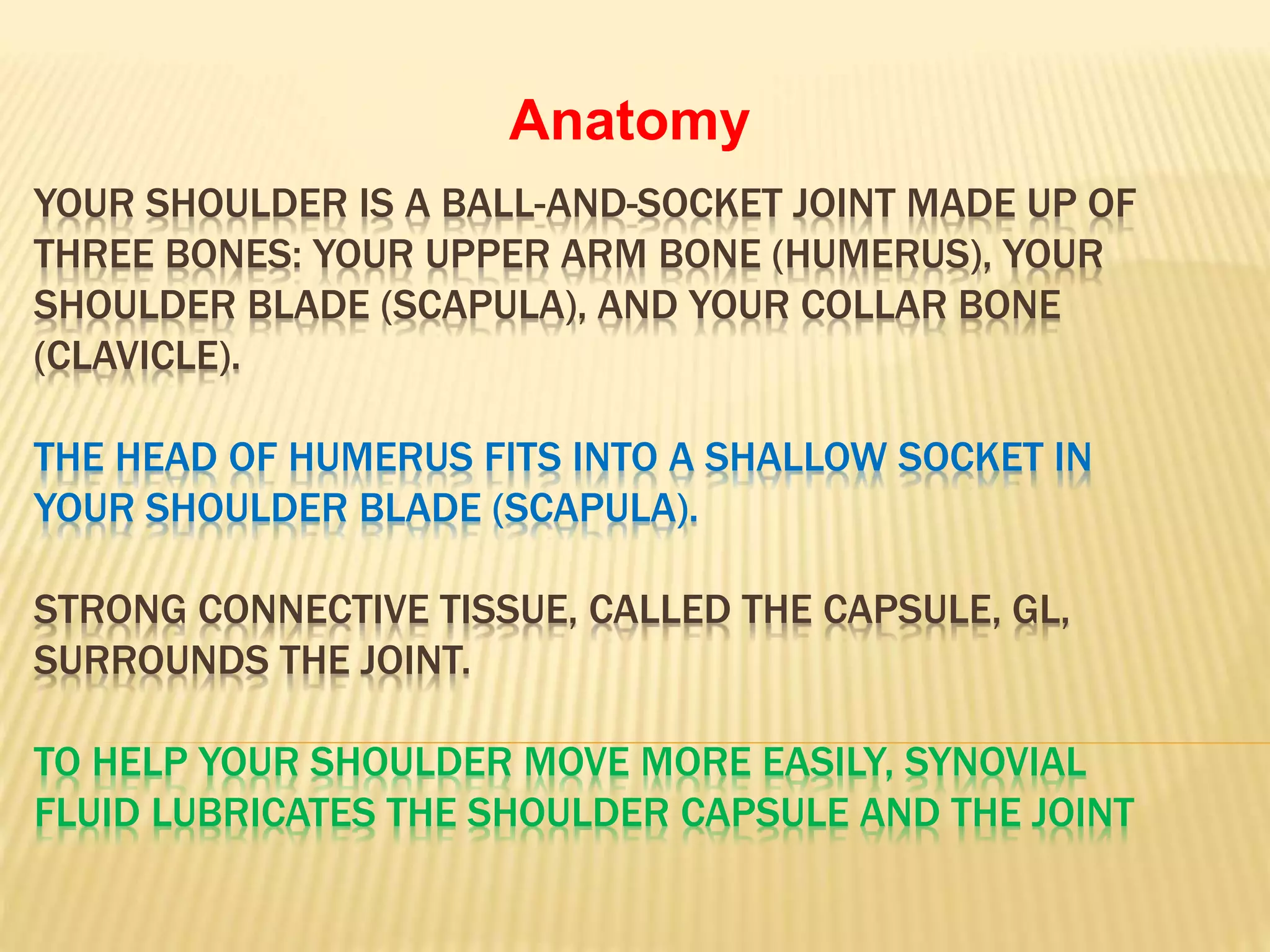 Anatomy

YOUR SHOULDER IS A BALL-AND-SOCKET JOINT MADE UP OF THREE BONES: YOUR UPPER ARM BONE (HUMERUS), YOUR SHOULDER BLADE (SCAPULA), AND YOUR COLLAR BONE (CLAVICLE).

THE HEAD OF HUMERUS FITS INTO A SHALLOW SOCKET IN YOUR SHOULDER BLADE (SCAPULA).

STRONG CONNECTIVE TISSUE, CALLED THE CAPSULE, GL, SURROUNDS THE JOINT.

TO HELP YOUR SHOULDER MOVE MORE EASILY, SYNOVIAL FLUID LUBRICATES THE SHOULDER CAPSULE AND THE JOINT